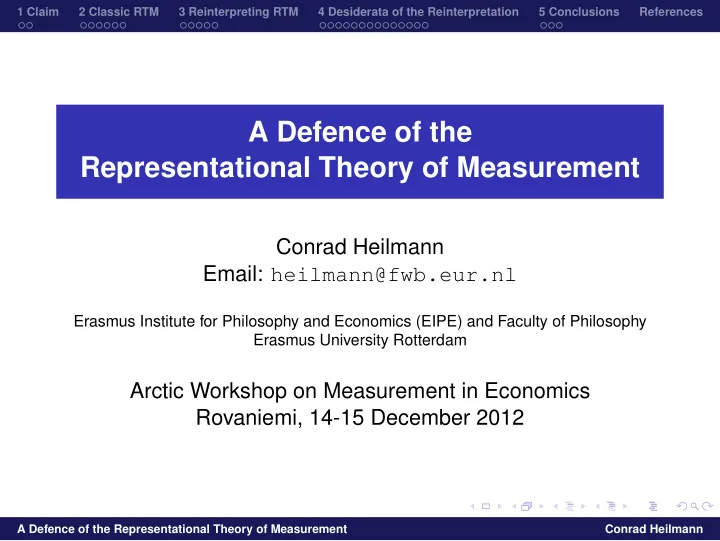 1 Claim 2 Classic RTM 3 Reinterpreting RTM 4 Desiderata of the Reinterpretation 5 Conclusions References

A Defence of the Representational Theory of Measurement

Conrad Heilmann
Email: heilmann@fwb.eur.nl

Erasmus Institute for Philosophy and Economics (EIPE) and Faculty of Philosophy
Erasmus University Rotterdam

Arctic Workshop on Measurement in Economics
Rovaniemi, 14-15 December 2012

A Defence of the Representational Theory of Measurement Conrad Heilmann